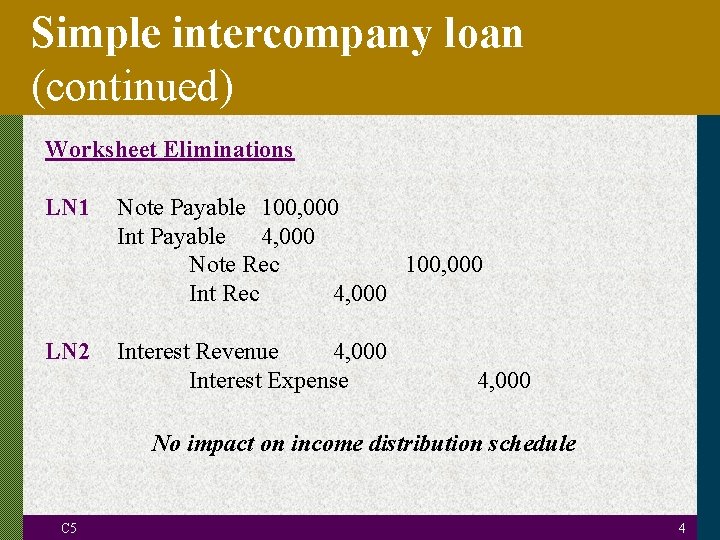 Simple intercompany loan (continued)

Worksheet Eliminations

LN1 Note Payable 100,000
Int Payable 4,000
Note Rec 100,000
Int Rec 4,000

LN2 Interest Revenue 4,000
Interest Expense 4,000

No impact on income distribution schedule

C5

4